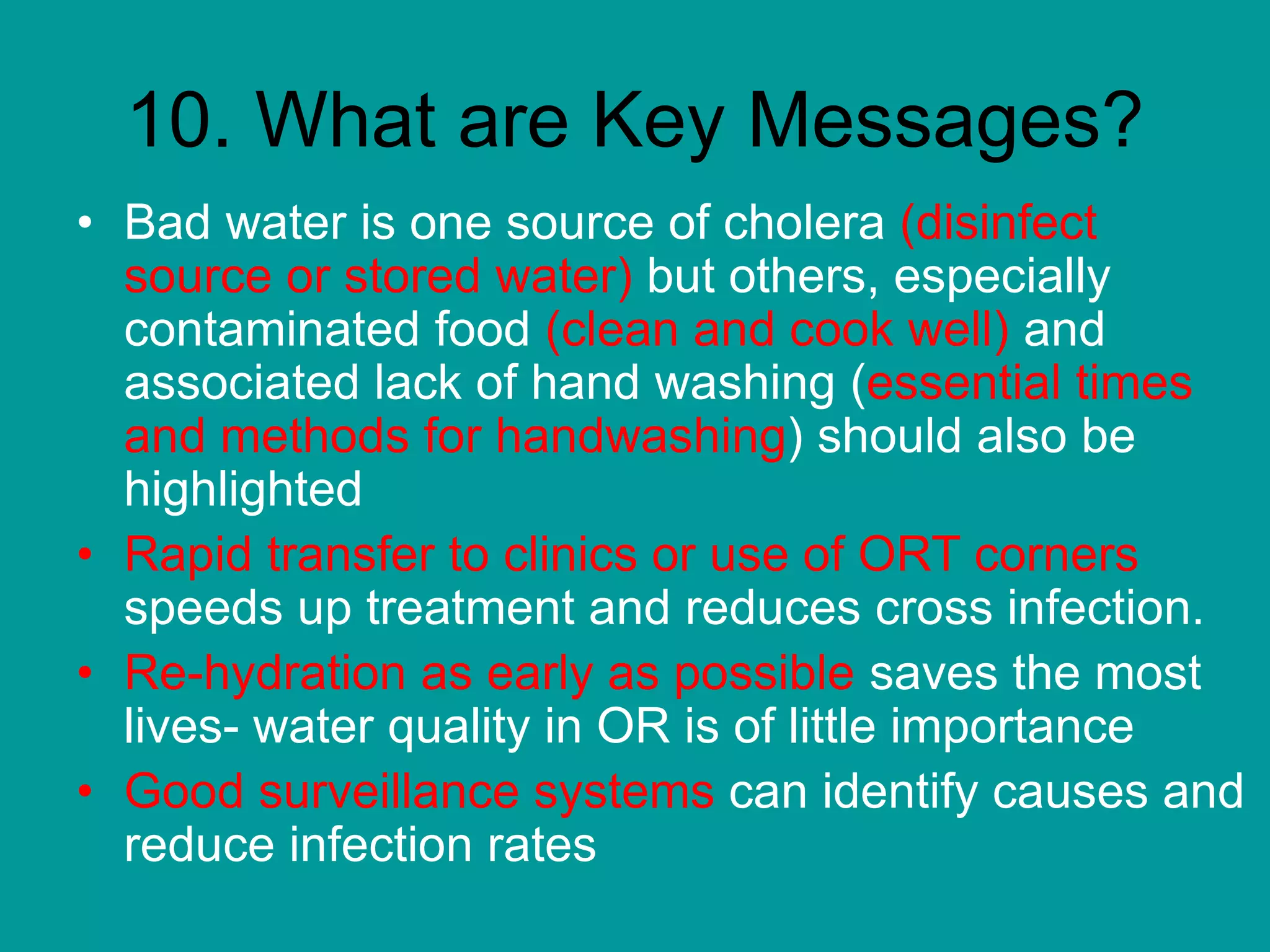 10. What are Key Messages?

• Bad water is one source of cholera (disinfect source or stored water) but others, especially contaminated food (clean and cook well) and associated lack of hand washing (essential times and methods for handwashing) should also be highlighted
• Rapid transfer to clinics or use of ORT corners speeds up treatment and reduces cross infection.
• Re-hydration as early as possible saves the most lives- water quality in OR is of little importance
• Good surveillance systems can identify causes and reduce infection rates